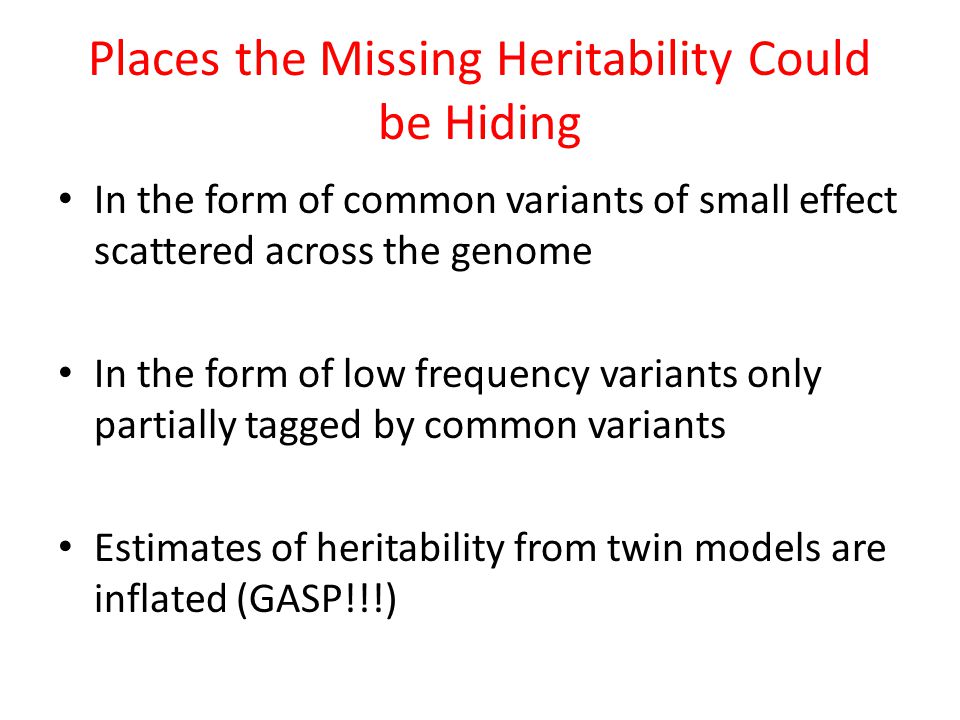 Places the Missing Heritability Could be Hiding

• In the form of common variants of small effect scattered across the genome

• In the form of low frequency variants only partially tagged by common variants

• Estimates of heritability from twin models are inflated (GASP!!!)